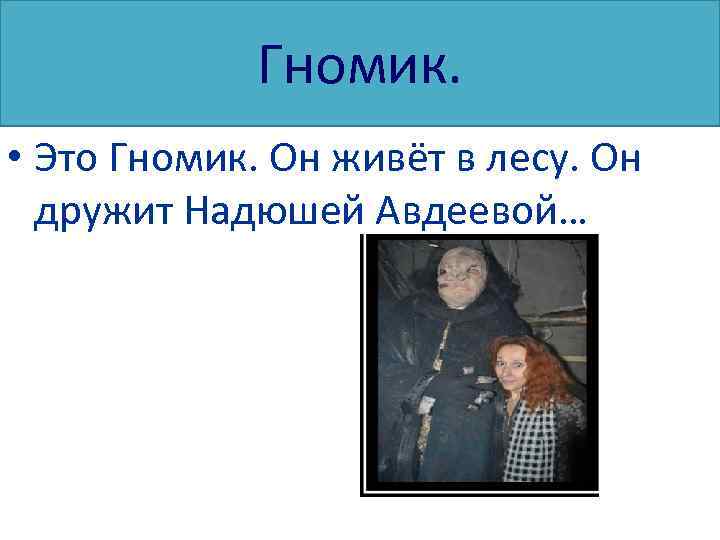 Гномик.

• Это Гномик. Он живёт в лесу. Он дружит Надюшей Авдеевой…